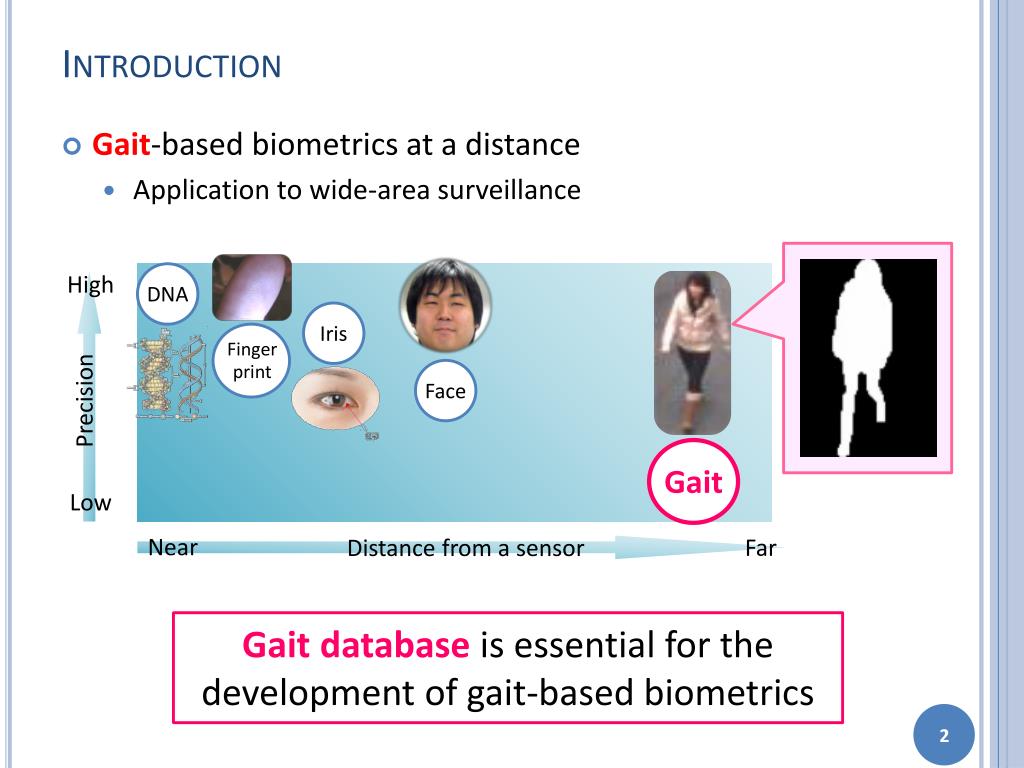 INTRODUCTION

Gait-based biometrics at a distance

Application to wide-area surveillance

High

Precision

Low

DNA

Finger print

Iris

Face

Gait

Near

Distance from a sensor

Far

Gait database is essential for the development of gait-based biometrics

2